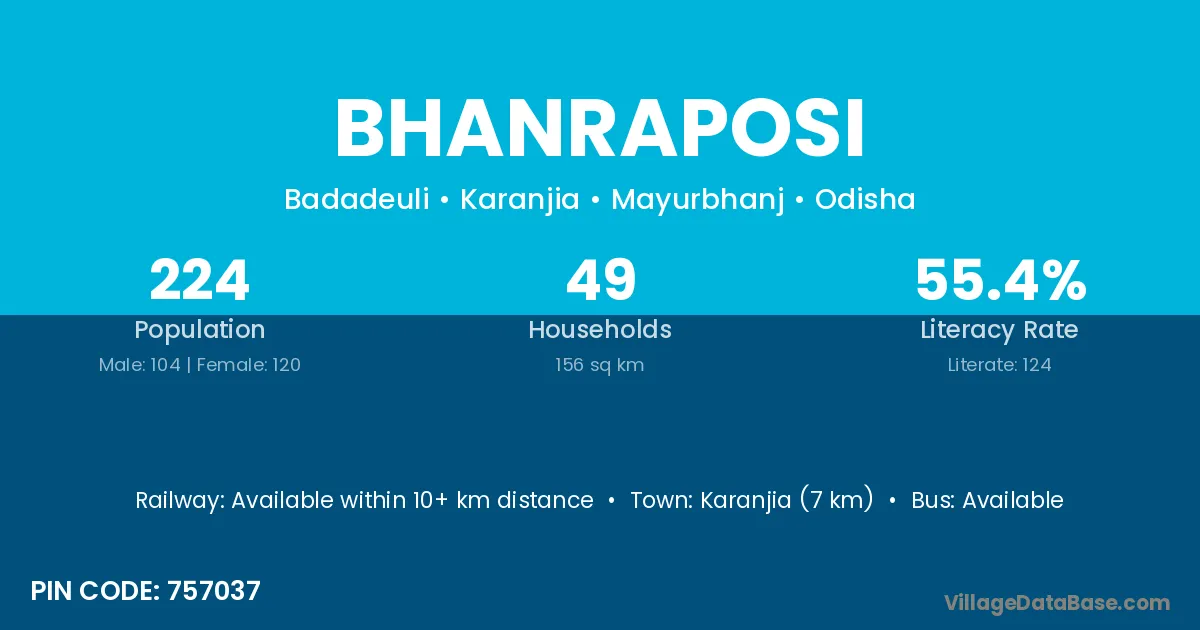 BHANRAPOSI

Badadeuli • Karanjia • Mayurbhanj • Odisha

224
Population
Male: 104 | Female: 120

49
Households
156 sq km

55.4%
Literacy Rate
Literate: 124

Railway: Available within 10+ km distance • Town: Karanjia (7 km) • Bus: Available

PIN CODE: 757037

VillageDataBase.com